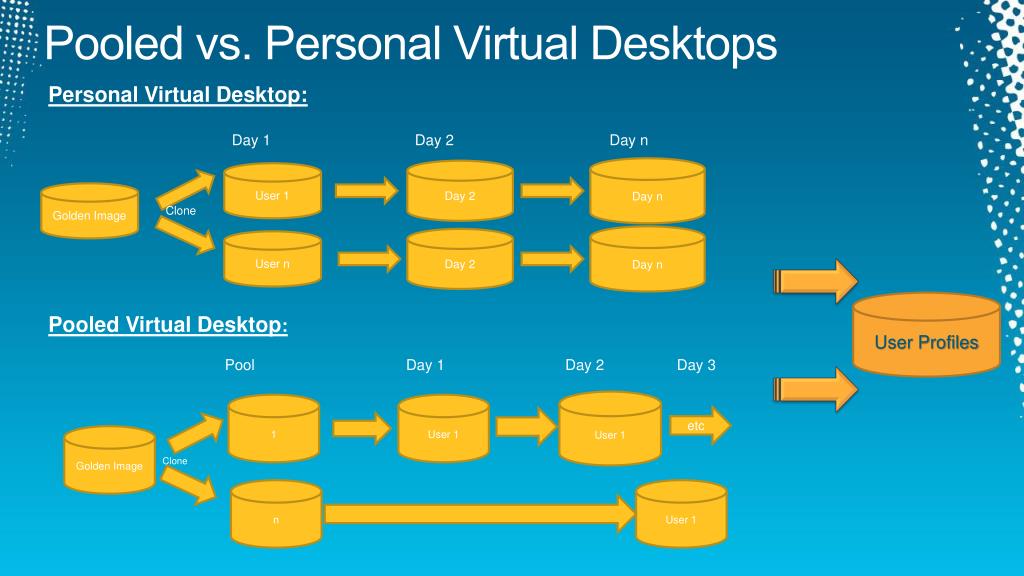 Pooled vs. Personal Virtual Desktops

Personal Virtual Desktop:

Day 1

Day 2

Day n

Golden Image

Clone

User 1

Day 2

Day n

User n

Day 2

Day n

Pooled Virtual Desktop:

Pool

Day 1

Day 2

Day 3

Golden Image

Clone

1

User 1

User 1

etc

n

User 1

User Profiles